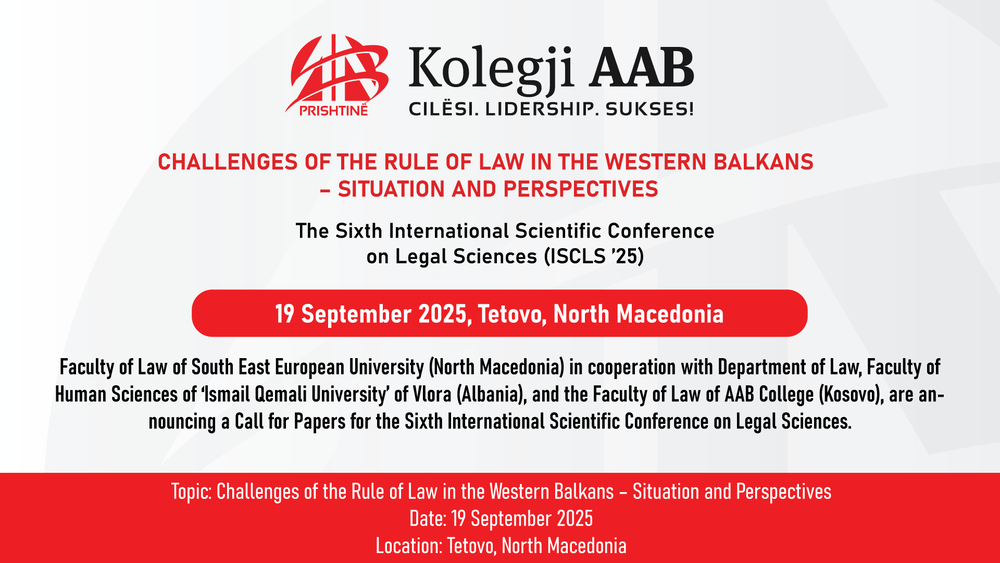 PRISHTINË

Kolegji AAB
CILËSI. LIDERSHIP. SUKSES!

CHALLENGES OF THE RULE OF LAW IN THE WESTERN BALKANS – SITUATION AND PERSPECTIVES

The Sixth International Scientific Conference on Legal Sciences (ISCLS '25)

19 September 2025, Tetovo, North Macedonia

Faculty of Law of South East European University (North Macedonia) in cooperation with Department of Law, Faculty of Human Sciences of 'Ismail Qemali University' of Vlora (Albania), and the Faculty of Law of AAB College (Kosovo), are announcing a Call for Papers for the Sixth International Scientific Conference on Legal Sciences.

Topic: Challenges of the Rule of Law in the Western Balkans – Situation and Perspectives
Date: 19 September 2025
Location: Tetovo, North Macedonia